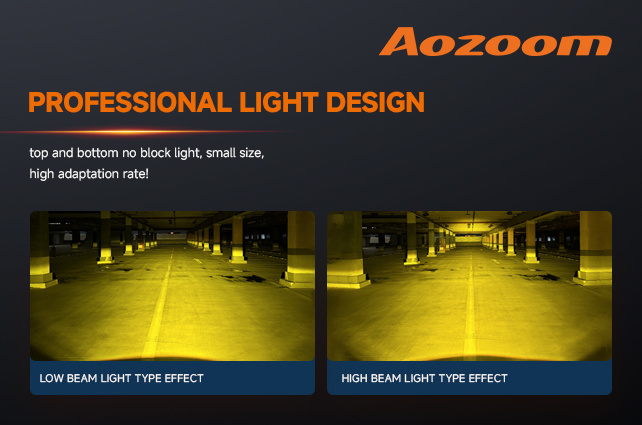 Aozoom

PROFESSIONAL LIGHT DESIGN

top and bottom no block light, small size, high adaptation rate!

LOW BEAM LIGHT TYPE EFFECT

HIGH BEAM LIGHT TYPE EFFECT